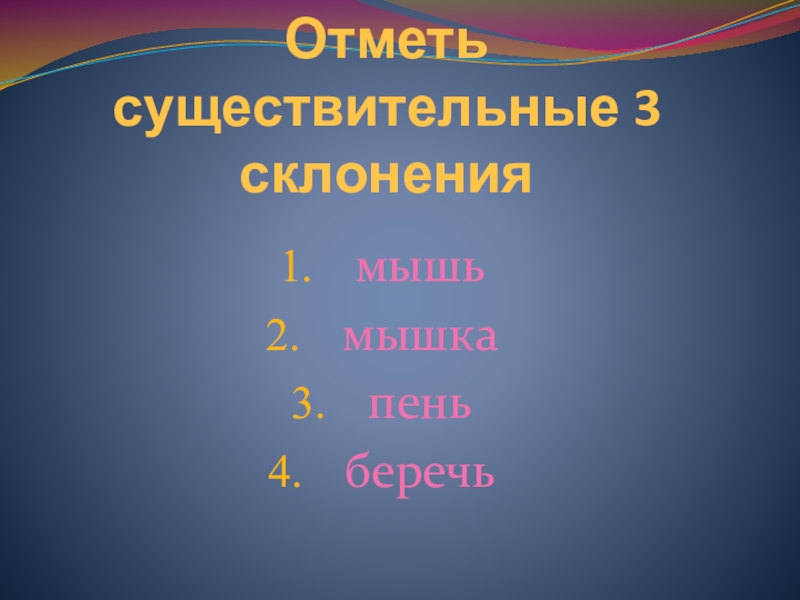 Отметь существительные 3 склонения

1. мышь
2. мышка
3. пень
4. беречь